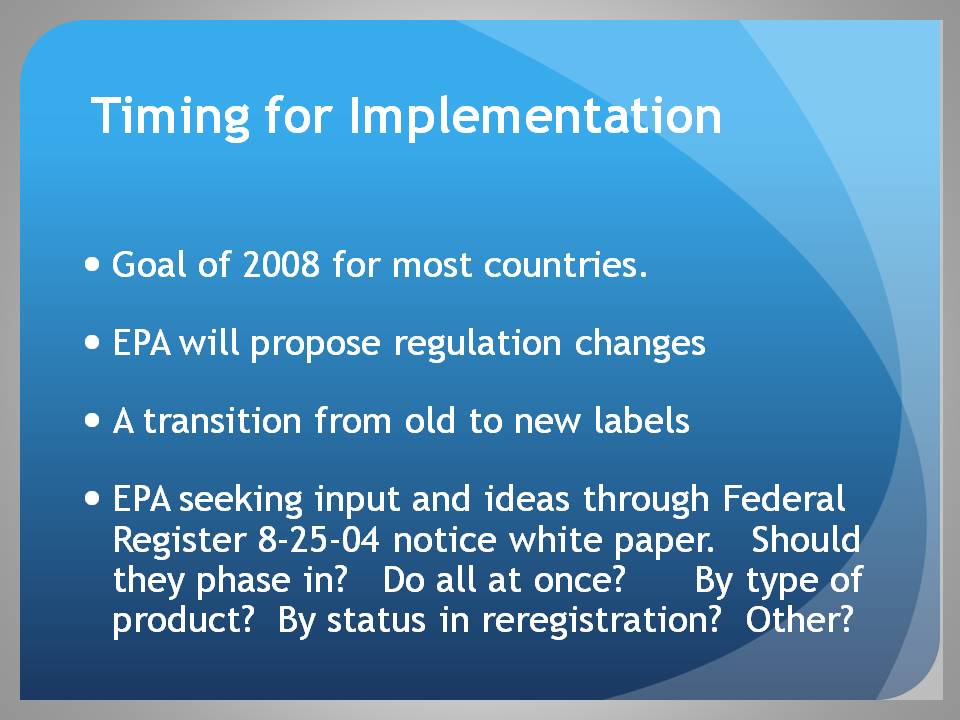 Timing for Implementation

• Goal of 2008 for most countries.

• EPA will propose regulation changes

• A transition from old to new labels

• EPA seeking input and ideas through Federal Register 8-25-04 notice white paper. Should they phase in? Do all at once? By type of product? By status in reregistration? Other?